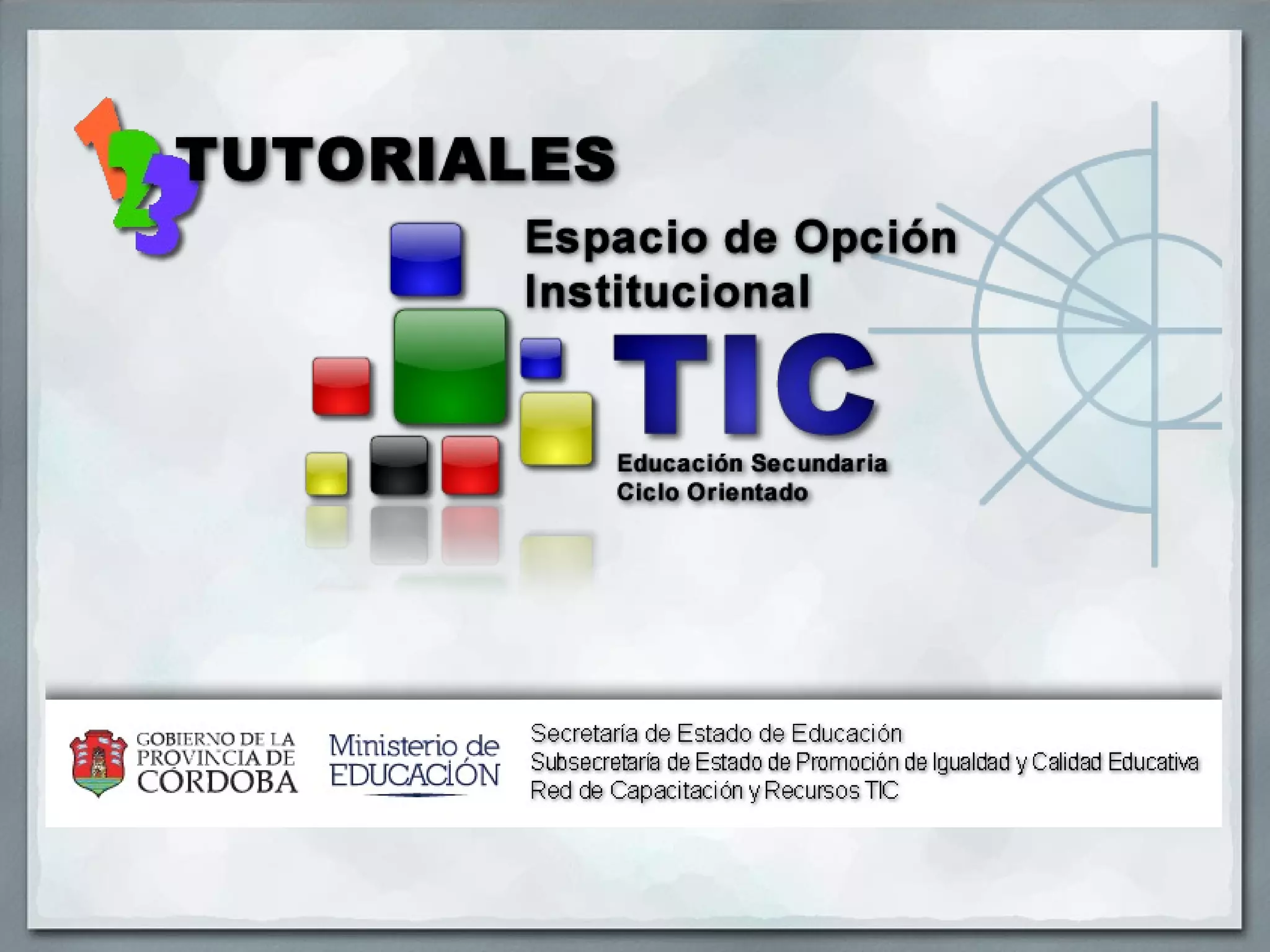 123 TUTORIALES

Espacio de Opción Institucional

TIC

Educación Secundaria
Ciclo Orientado

GOBIERNO DE LA PROVINCIA DE CÓRDOBA

Ministerio de EDUCACIÓN

Secretaría de Estado de Educación
Subsecretaría de Estado de Promoción de Igualdad y Calidad Educativa
Red de Capacitación y Recursos TIC